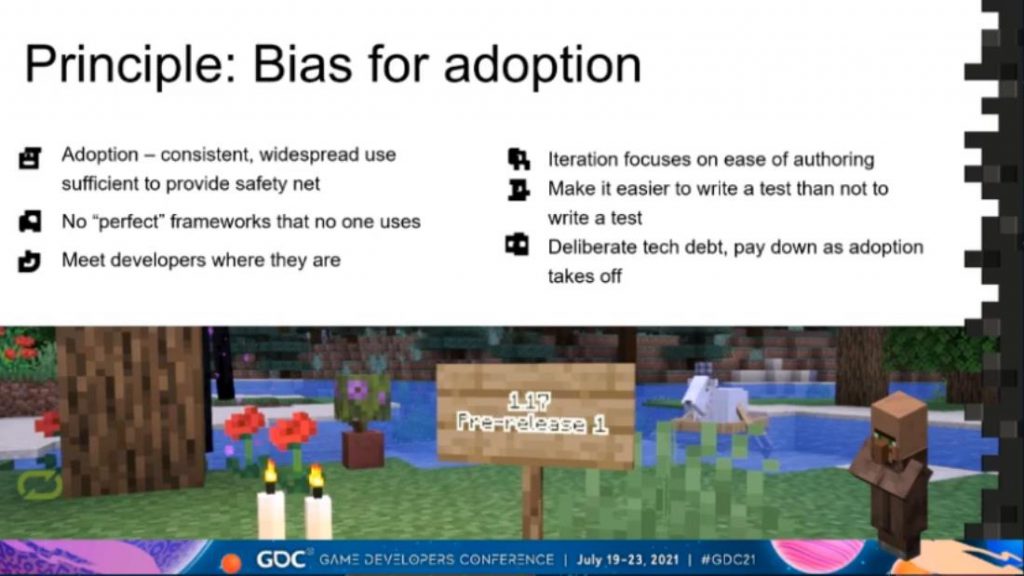 Principle: Bias for adoption

Adoption – consistent, widespread use sufficient to provide safety net

No "perfect" frameworks that no one uses

Meet developers where they are

Iteration focuses on ease of authoring

Make it easier to write a test than not to write a test

Deliberate tech debt, pay down as adoption takes off

1.17
Pre-release 1

GDC GAME DEVELOPERS CONFERENCE | July 19-23, 2021 | #GDC21